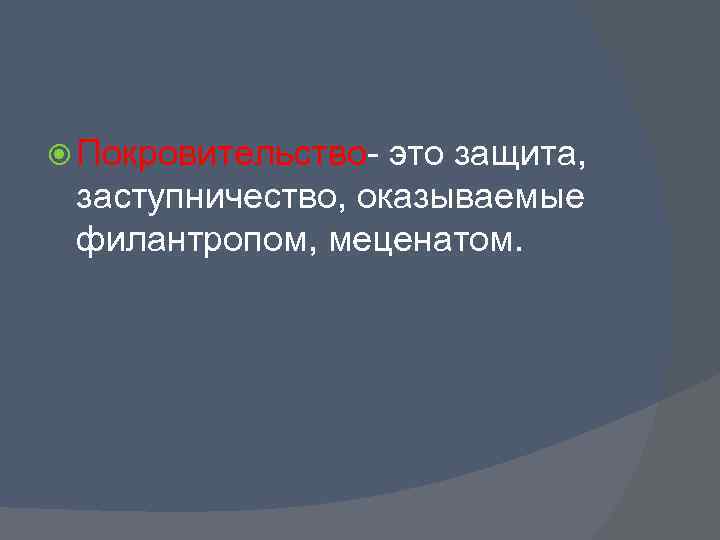 Покровительство- это защита, заступничество, оказываемые филантропом, меценатом.